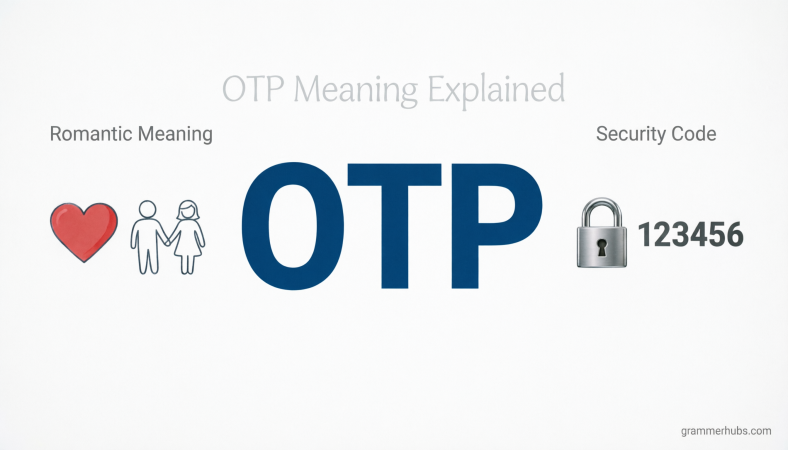 OTP Meaning Explained

Romantic Meaning

Security Code

OTP

123456

grammerhubs.com